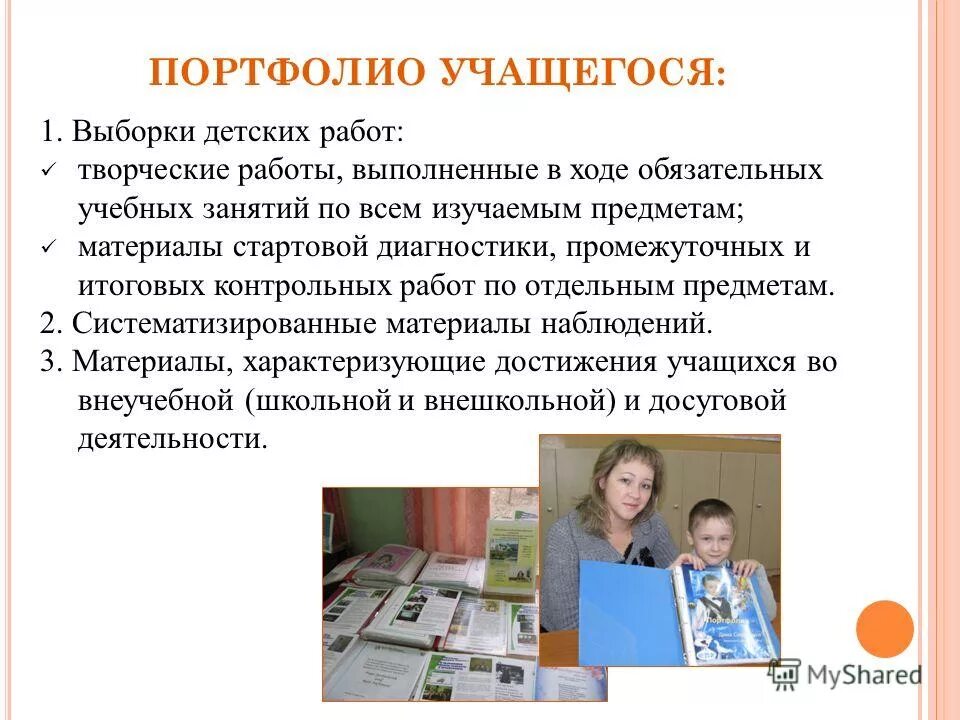 ПОРТФОЛИО УЧАЩЕГОСЯ:

1. Выборки детских работ:

✓ творческие работы, выполненные в ходе обязательных учебных занятий по всем изучаемым предметам;

✓ материалы стартовой диагностики, промежуточных и итоговых контрольных работ по отдельным предметам.

2. Систематизированные материалы наблюдений.

3. Материалы, характеризующие достижения учащихся во внеучебной (школьной и внешкольной) и досуговой деятельности.

Портфолио

MyShared